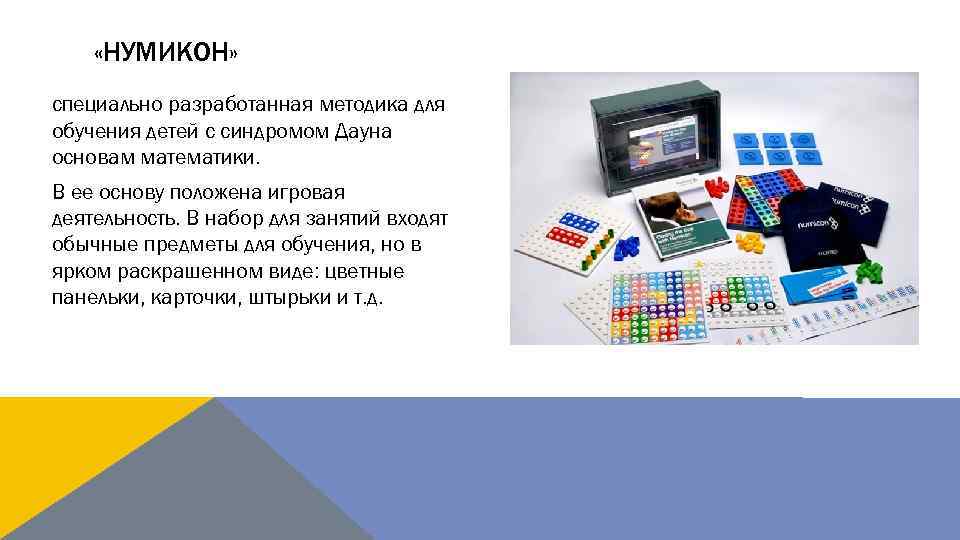 «НУМИКОН»

специально разработанная методика для обучения детей с синдромом Дауна основам математики.

В ее основу положена игровая деятельность. В набор для занятий входят обычные предметы для обучения, но в ярком раскрашенном виде: цветные панельки, карточки, штырьки и т.д.

numicon

numicon